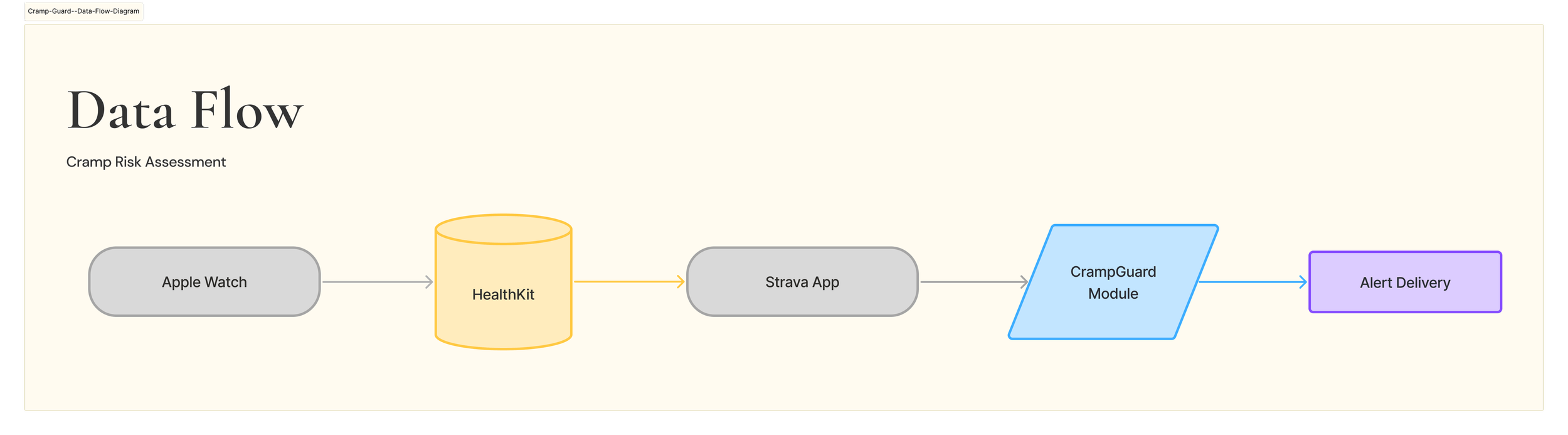 Cramp-Guard--Data-Flow-Diagram

Data Flow

Cramp Risk Assessment

Apple Watch

HealthKit

Strava App

CrampGuard Module

Alert Delivery